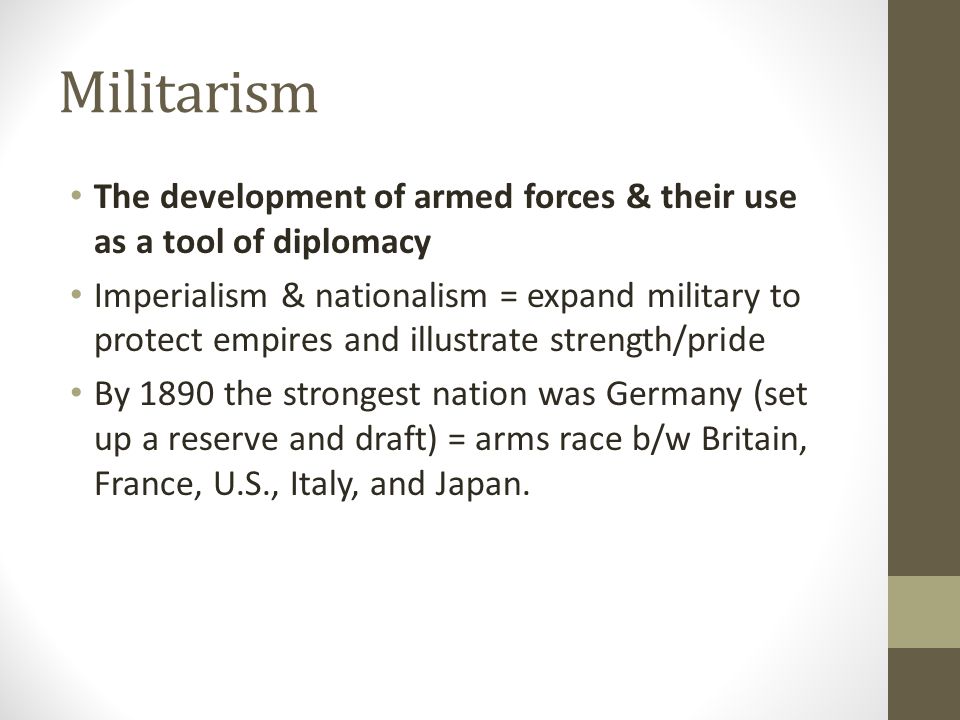 Militarism

• The development of armed forces & their use as a tool of diplomacy
• Imperialism & nationalism = expand military to protect empires and illustrate strength/pride
• By 1890 the strongest nation was Germany (set up a reserve and draft) = arms race b/w Britain, France, U.S., Italy, and Japan.